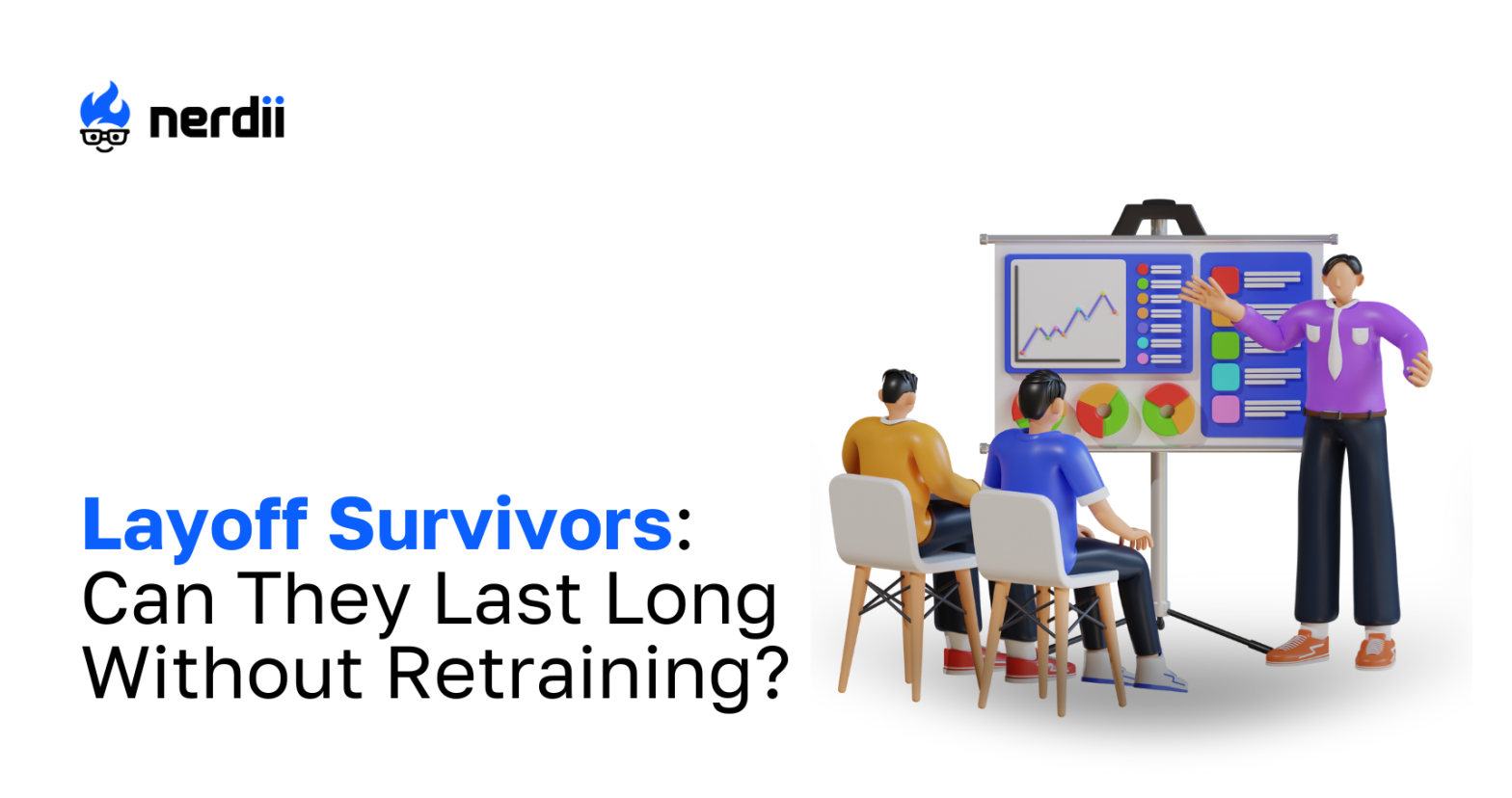 nerdii

Layoff Survivors: Can They Last Long Without Retraining?